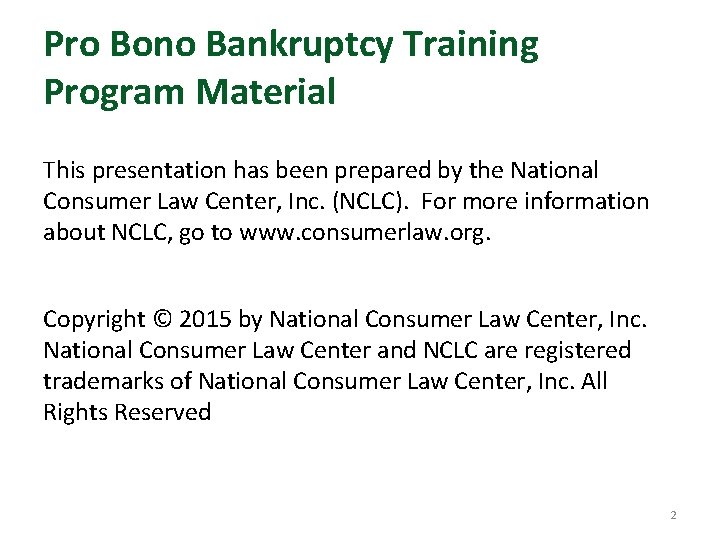 Pro Bono Bankruptcy Training Program Material

This presentation has been prepared by the National Consumer Law Center, Inc. (NCLC). For more information about NCLC, go to www.consumerlaw.org.

Copyright © 2015 by National Consumer Law Center, Inc. National Consumer Law Center and NCLC are registered trademarks of National Consumer Law Center, Inc. All Rights Reserved

2